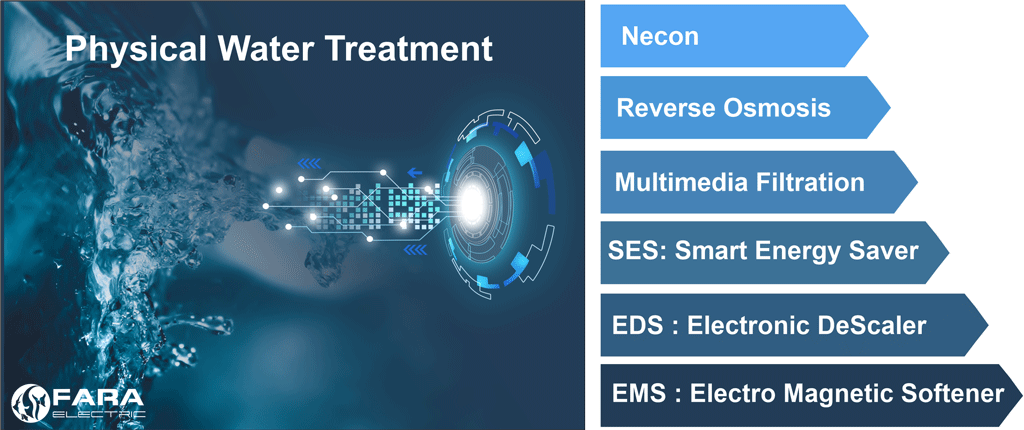 Physical Water Treatment

FARA ELECTRIC

Necon

Reverse Osmosis

Multimedia Filtration

SES: Smart Energy Saver

EDS : Electronic DeScaler

EMS : Electro Magnetic Softener